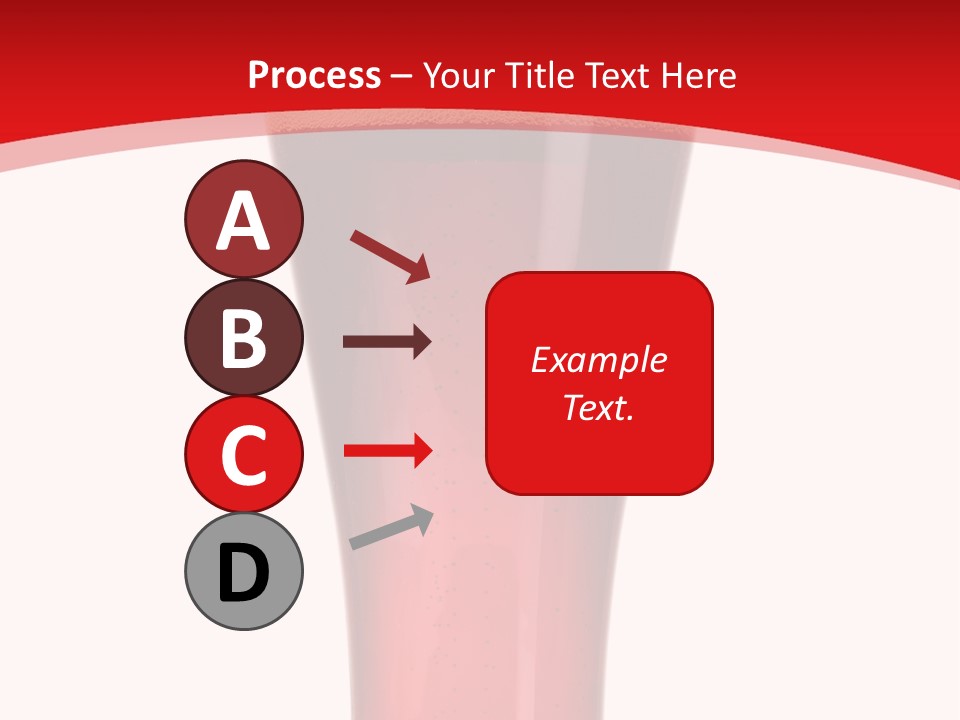 Process – Your Title Text Here

A

B

C

D

Example Text.